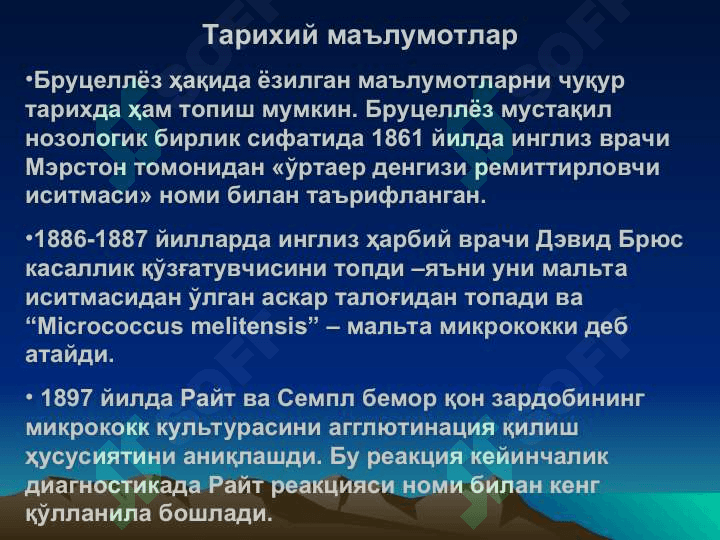 Тарихий маълумотлар

•Бруцеллёз ҳақида ёзилган маълумотларни чуқур тарихда ҳам топиш мумкин. Бруцеллёз мустақил нозологик бирлик сифатида 1861 йилда инглиз врачи Мэрстон томонидан «ўртаер денгизи ремиттирловчи иситмаси» номи билан таърифланган.

•1886-1887 йилларда инглиз ҳарбий врачи Дэвид Брюс касаллик қўзғатувчисини топди –яъни уни мальта иситмасидан ўлган аскар талоғидан топади ва “Micrococcus melitensis” – мальта микрококки деб атайди.

• 1897 йилда Райт ва Семпл бемор қон зардобининг микрококк культурасини агглютинация қилиш ҳусусиятини аниқлашди. Бу реакция кейинчалик диагностикада Райт реакцияси номи билан кенг қўлланила бошлади.